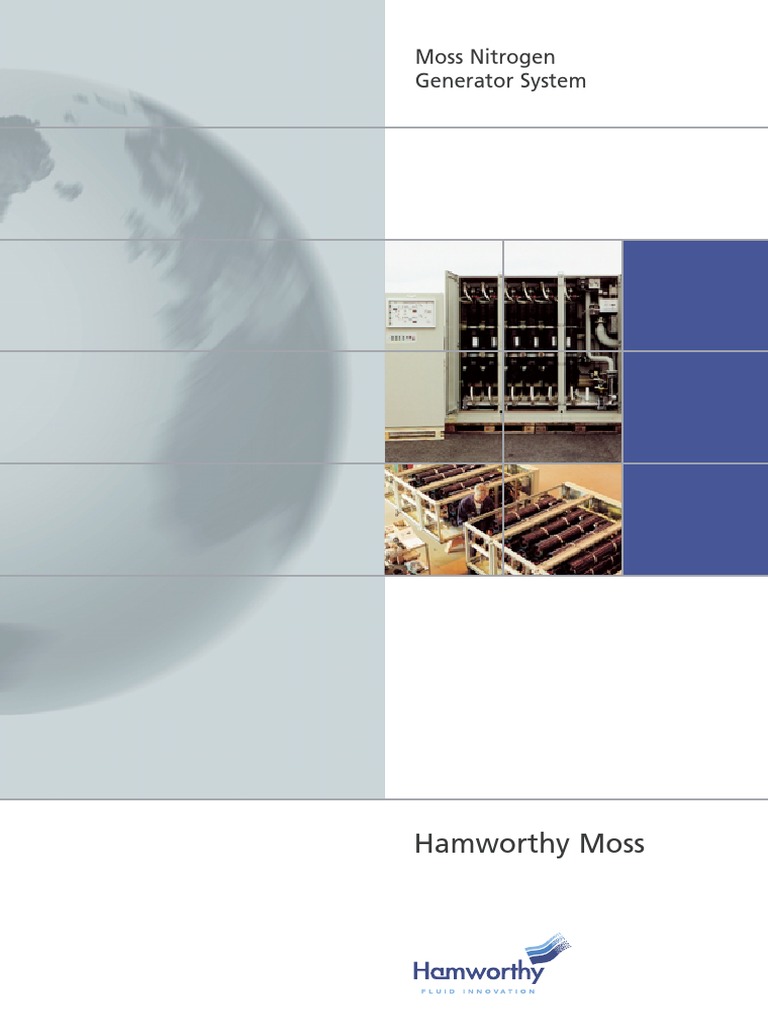 Moss Nitrogen
Generator System

Hamworthy Moss

Hamworthy
FLUID INNOVATION